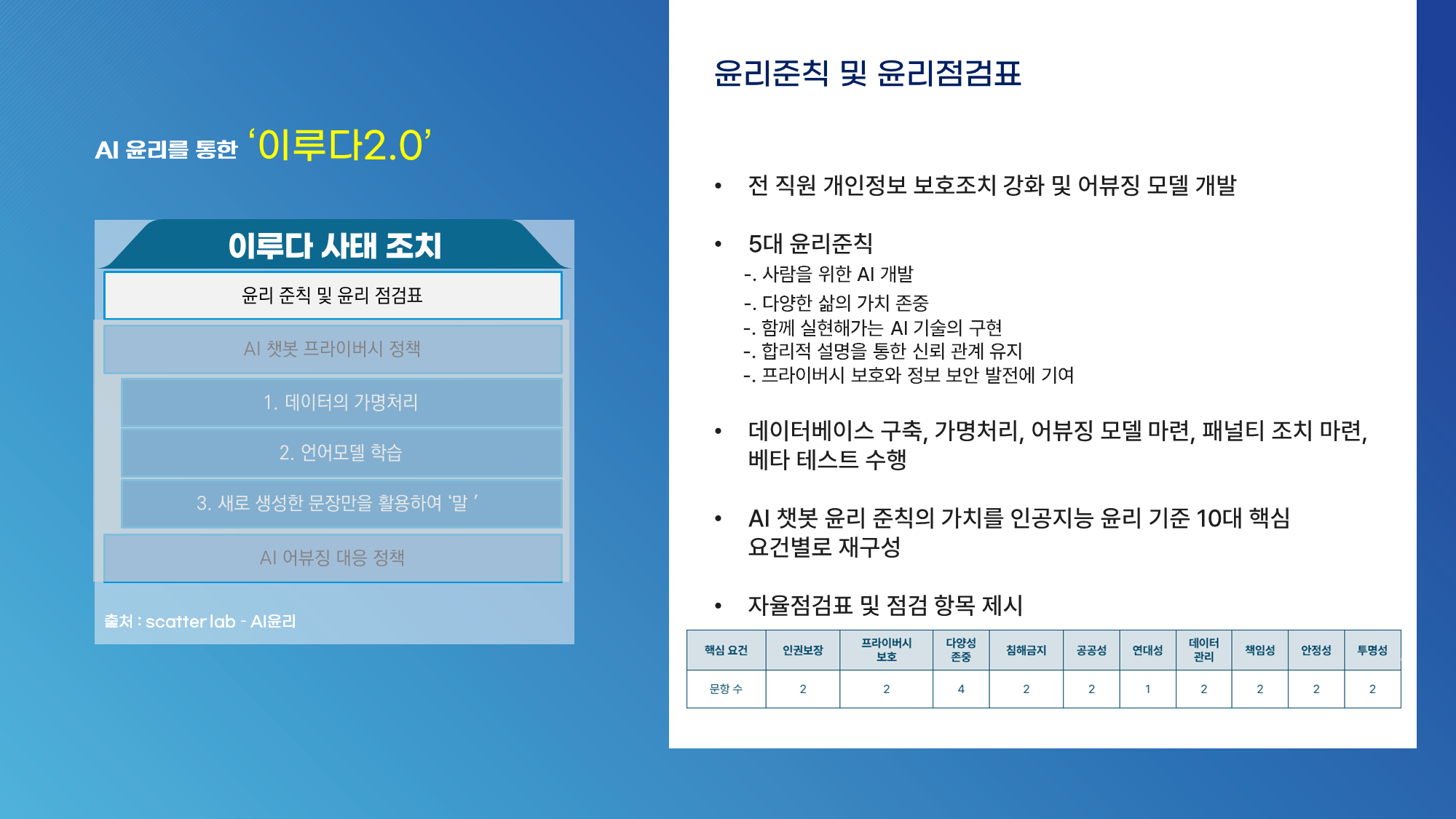 AI 윤리를 통한 ‘이루다2.0’

이루다 사태 조치

윤리 준칙 및 윤리 점검표

AI 챗봇 프라이버시 정책

1. 데이터의 가명처리

2. 언어모델 학습

3. 새로 생성한 문장만을 활용하여 ‘말 ’

AI 어뷰징 대응 정책

출처 : scatter lab - AI윤리

윤리준칙 및 윤리점검표

• 전 직원 개인정보 보호조치 강화 및 어뷰징 모델 개발

• 5대 윤리준칙
-. 사람을 위한 AI 개발
-. 다양한 삶의 가치 존중
-. 함께 실현해가는 AI 기술의 구현
-. 합리적 설명을 통한 신뢰 관계 유지
-. 프라이버시 보호와 정보 보안 발전에 기여

• 데이터베이스 구축, 가명처리, 어뷰징 모델 마련, 패널티 조치 마련, 베타 테스트 수행

• AI 챗봇 윤리 준칙의 가치를 인공지능 윤리 기준 10대 핵심 요건별로 재구성

• 자율점검표 및 점검 항목 제시

| 핵심 요건 | 인권보장 | 프라이버시 보호 | 다양성 존중 | 침해금지 | 공공성 | 연대성 | 데이터 관리 | 책임성 | 안정성 | 투명성 |
|---|---|---|---|---|---|---|---|---|---|---|
| 문항 수 | 2 | 2 | 4 | 2 | 2 | 1 | 2 | 2 | 2 | 2 |